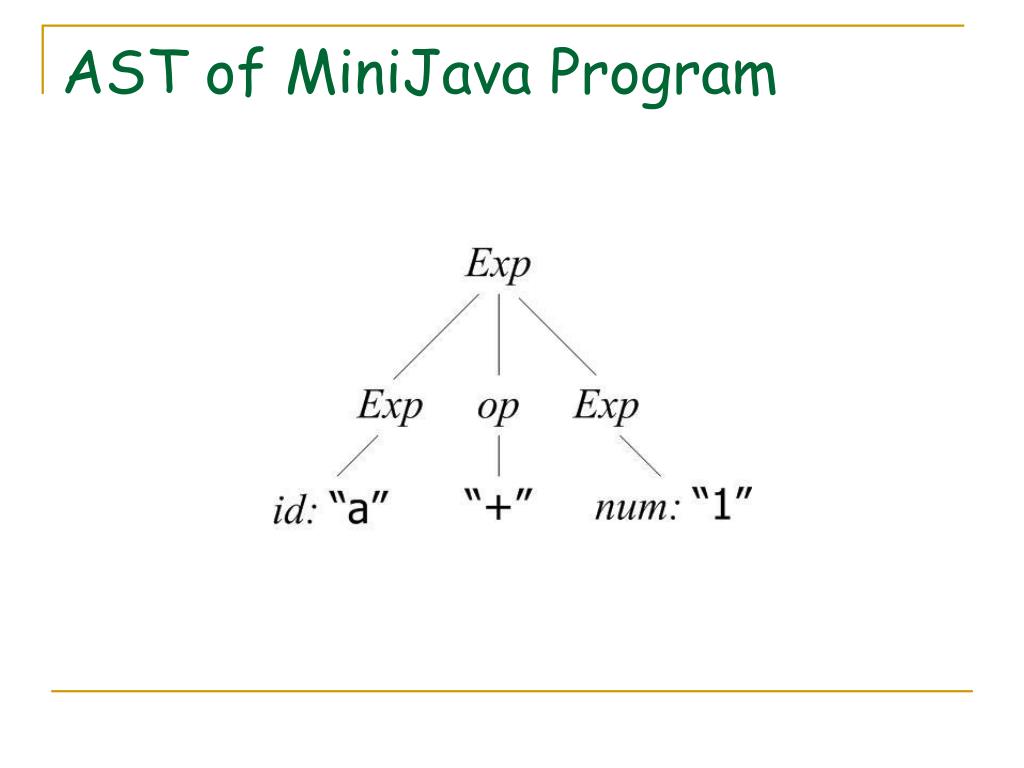 AST of MiniJava Program

Exp

Exp op Exp

id: "a" "+" num: "1"